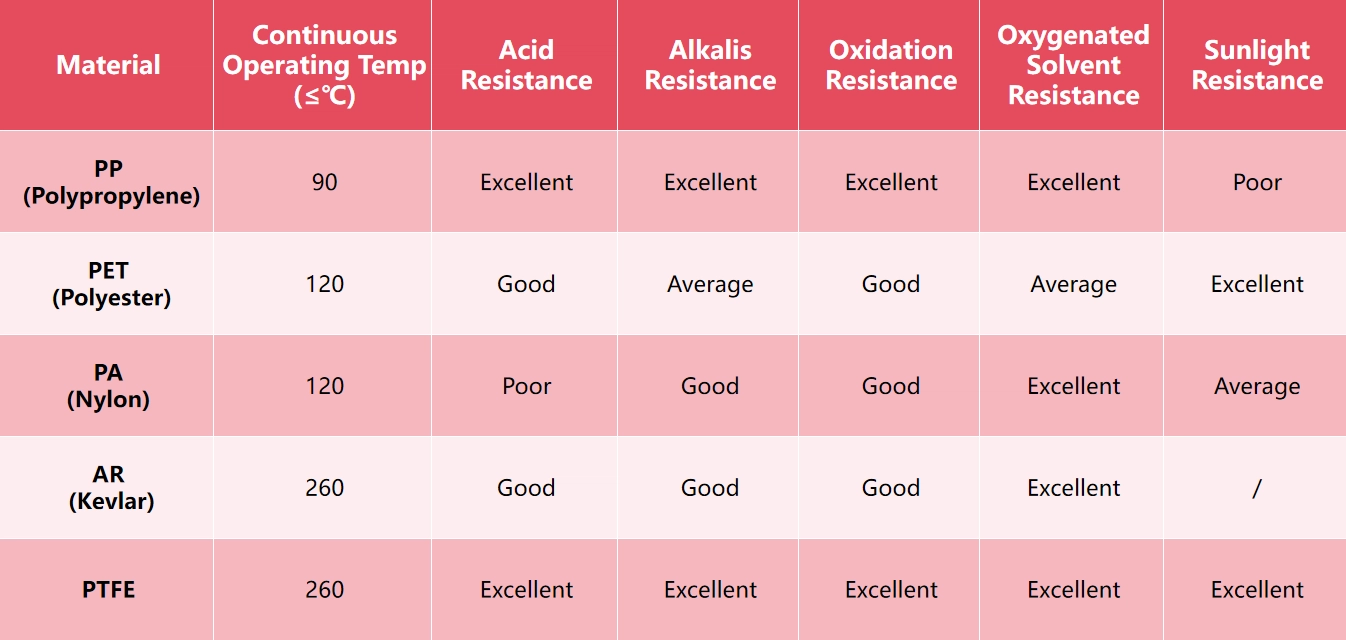 | Material | Continuous Operating Temp (≤℃) | Acid Resistance | Alkalis Resistance | Oxidation Resistance | Oxygenated Solvent Resistance | Sunlight Resistance |
|---|---|---|---|---|---|---|
| PP (Polypropylene) | 90 | Excellent | Excellent | Excellent | Excellent | Poor |
| PET (Polyester) | 120 | Good | Average | Good | Average | Excellent |
| PA (Nylon) | 120 | Poor | Good | Good | Excellent | Average |
| AR (Kevlar) | 260 | Good | Good | Good | Excellent | / |
| PTFE | 260 | Excellent | Excellent | Excellent | Excellent | Excellent |